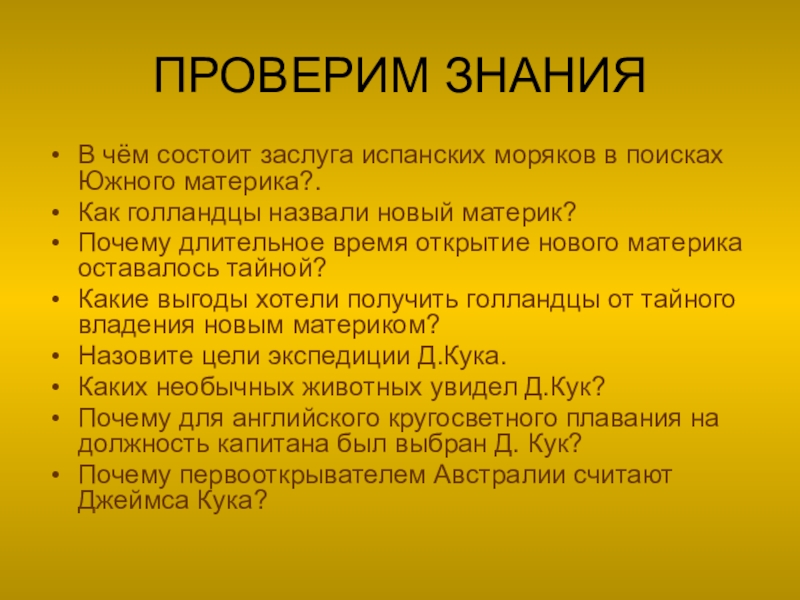 ПРОВЕРИМ ЗНАНИЯ

• В чём состоит заслуга испанских моряков в поисках Южного материка?.
• Как голландцы назвали новый материк?
• Почему длительное время открытие нового материка оставалось тайной?
• Какие выгоды хотели получить голландцы от тайного владения новым материком?
• Назовите цели экспедиции Д.Кука.
• Каких необычных животных увидел Д.Кук?
• Почему для английского кругосветного плавания на должность капитана был выбран Д. Кук?
• Почему первооткрывателем Австралии считают Джеймса Кука?